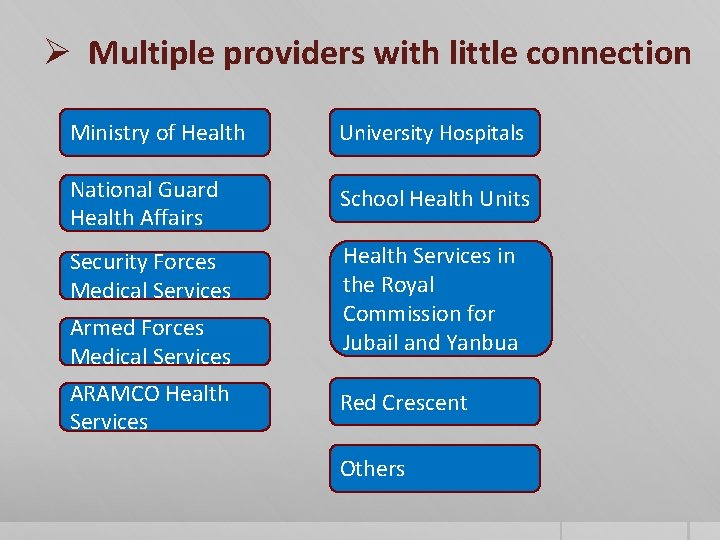 ➢ Multiple providers with little connection

Ministry of Health

National Guard Health Affairs

Security Forces Medical Services

Armed Forces Medical Services

ARAMCO Health Services

University Hospitals

School Health Units

Health Services in the Royal Commission for Jubail and Yanbua

Red Crescent

Others